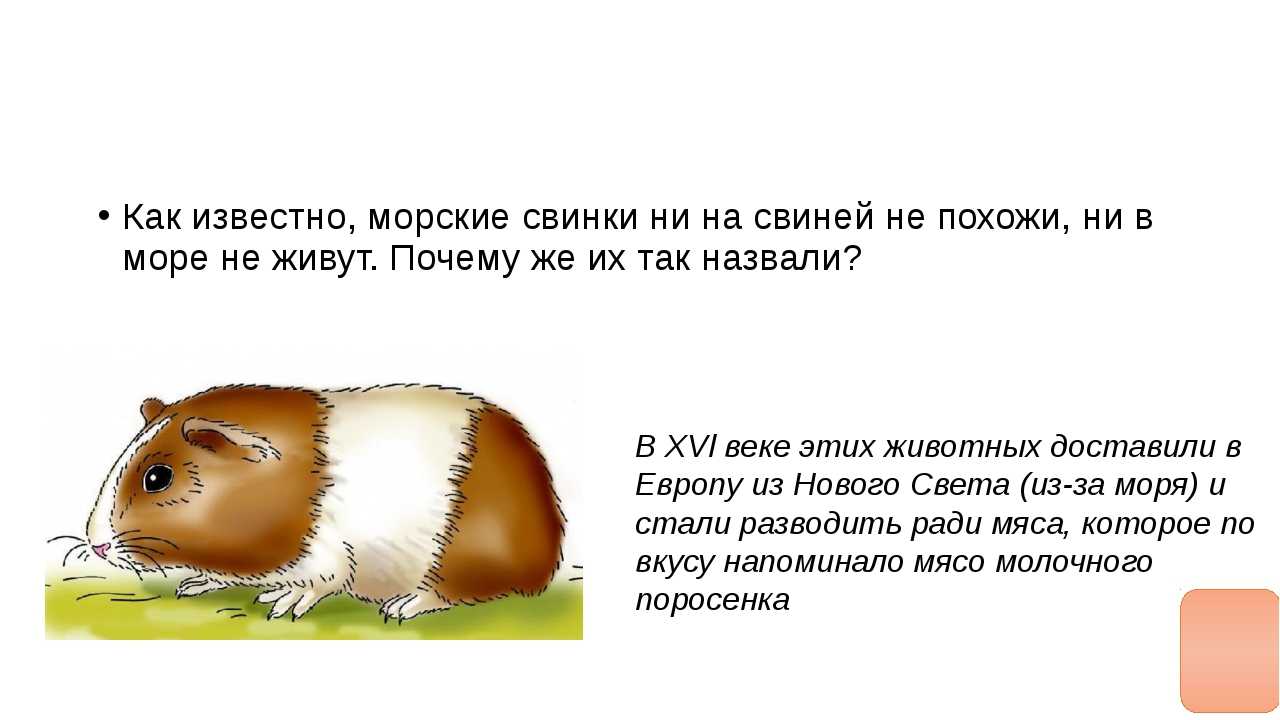 • Как известно, морские свинки ни на свиней не похожи, ни в море не живут. Почему же их так назвали?

В XVI веке этих животных доставили в Европу из Нового Света (из-за моря) и стали разводить ради мяса, которое по вкусу напоминало мясо молочного поросенка